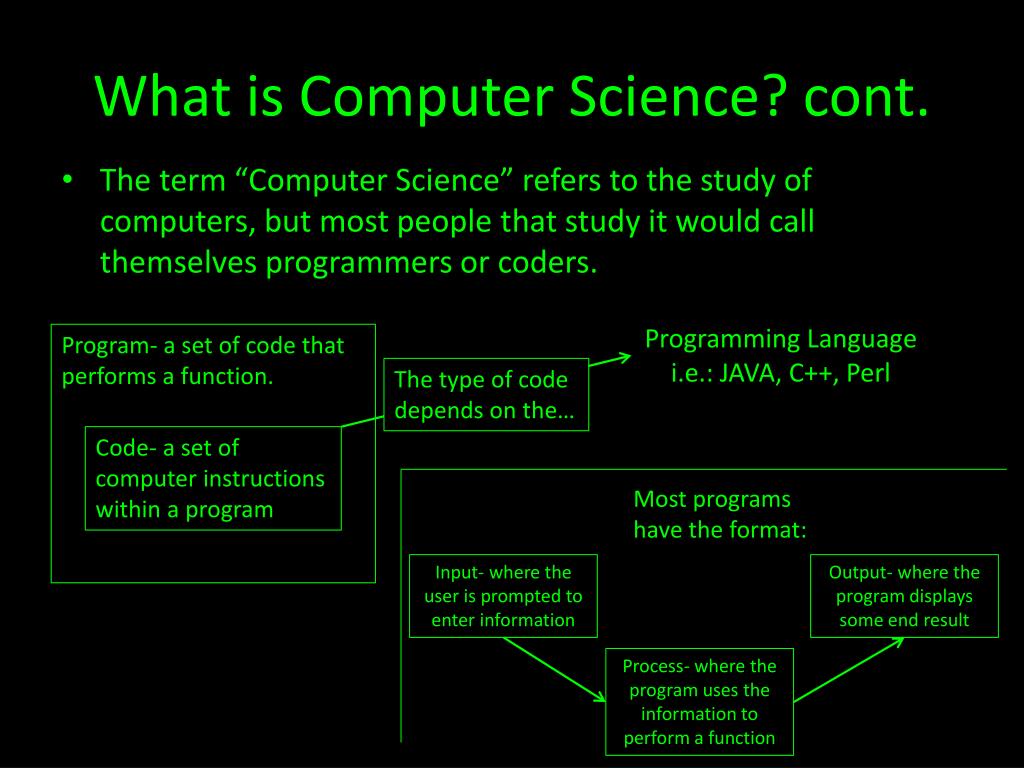 What is Computer Science? cont.

• The term “Computer Science” refers to the study of computers, but most people that study it would call themselves programmers or coders.

Program- a set of code that performs a function.

Code- a set of computer instructions within a program

The type of code depends on the…

Programming Language
i.e.: JAVA, C++, Perl

Most programs have the format:

Input- where the user is prompted to enter information

Process- where the program uses the information to perform a function

Output- where the program displays some end result